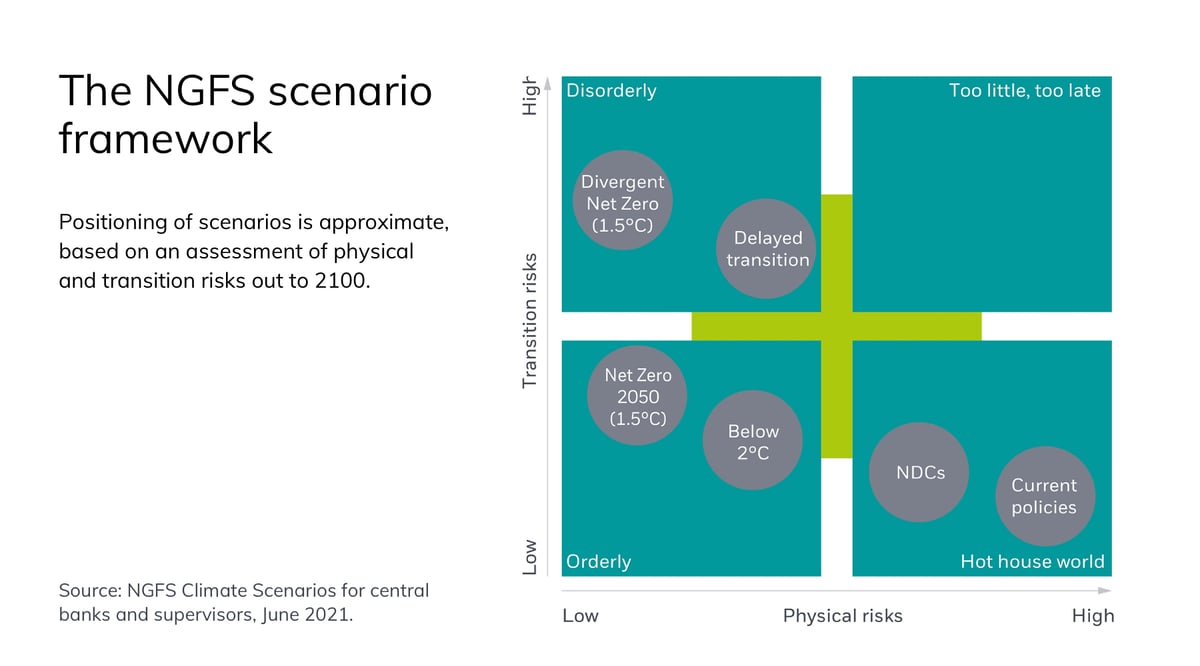 The NGFS scenario framework

Positioning of scenarios is approximate, based on an assessment of physical and transition risks out to 2100.

Source: NGFS Climate Scenarios for central banks and supervisors, June 2021.

High
Transition risks
Low

Disorderly

Too little, too late

Divergent Net Zero (1.5°C)

Delayed transition

Net Zero 2050 (1.5°C)

Below 2°C

NDCs

Current policies

Orderly

Hot house world

Low
Physical risks
High